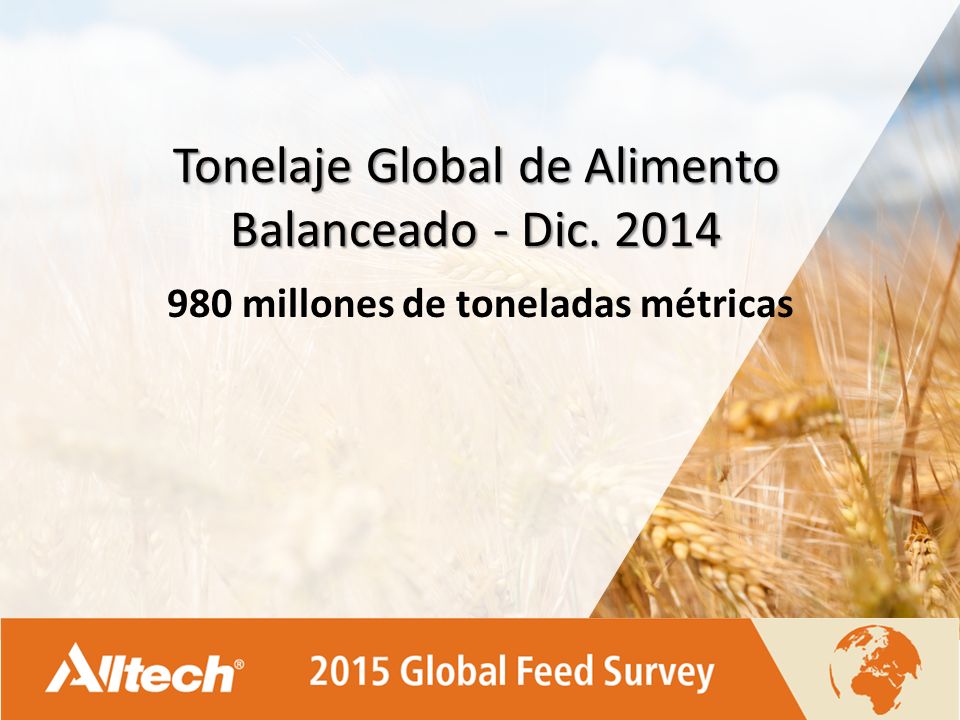 Tonelaje Global de Alimento Balanceado - Dic. 2014

980 millones de toneladas métricas

Alltech®

2015 Global Feed Survey